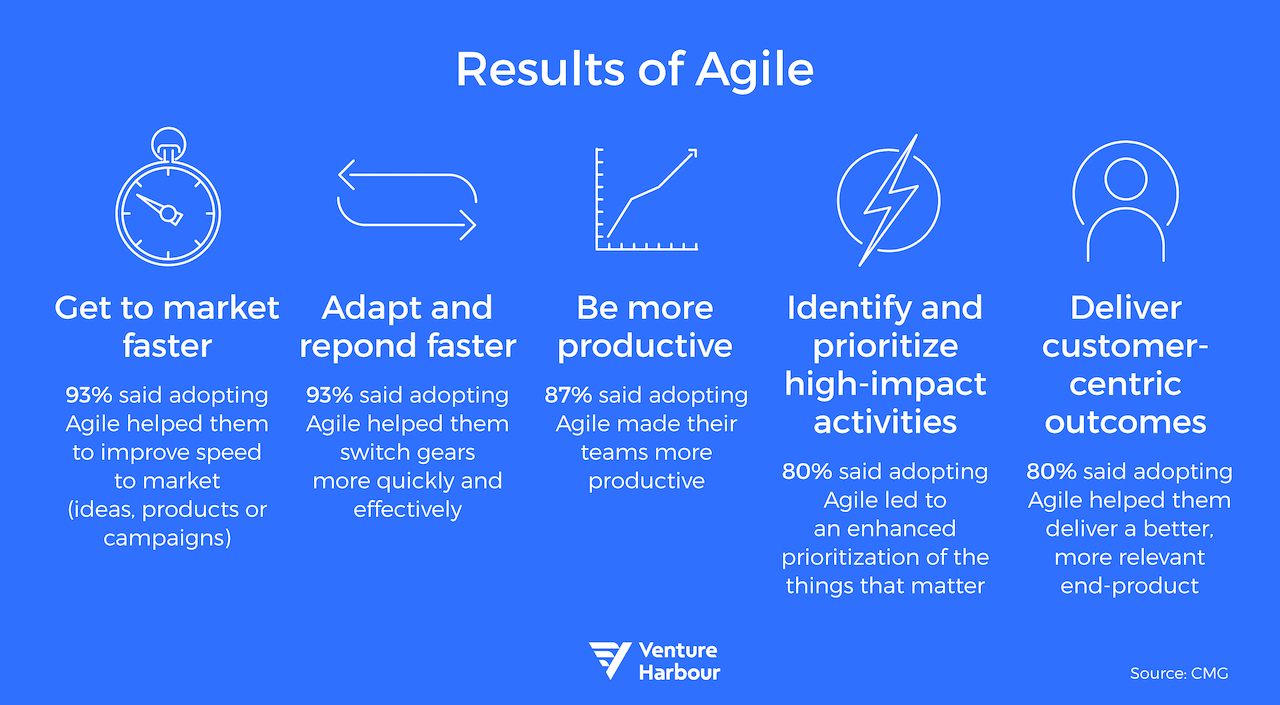 Results of Agile

Get to market faster

93% said adopting Agile helped them to improve speed to market (ideas, products or campaigns)

Adapt and repond faster

93% said adopting Agile helped them switch gears more quickly and effectively

Be more productive

87% said adopting Agile made their teams more productive

Identify and prioritize high-impact activities

80% said adopting Agile led to an enhanced prioritization of the things that matter

Deliver customer-centric outcomes

80% said adopting Agile helped them deliver a better, more relevant end-product

Venture Harbour

Source: CMG